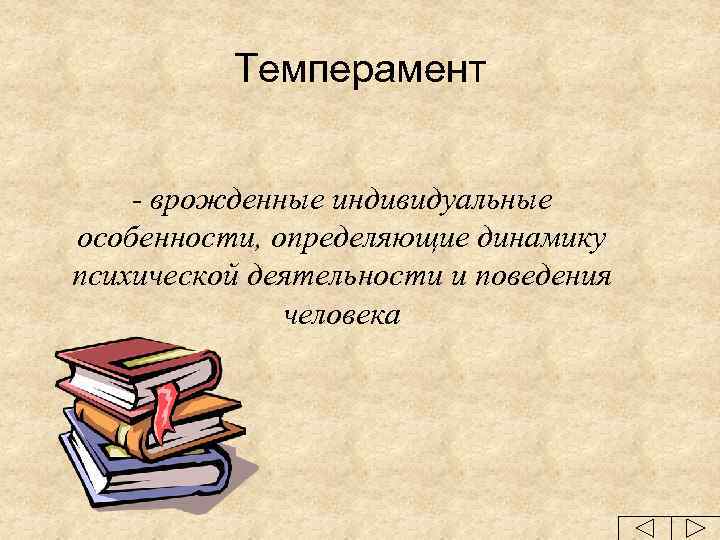 Темперамент

- врожденные индивидуальные особенности, определяющие динамику психической деятельности и поведения человека